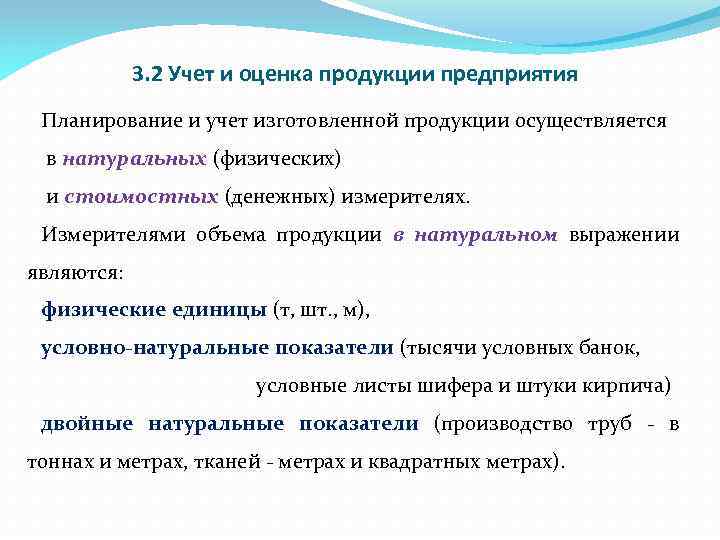 3.2 Учет и оценка продукции предприятия

Планирование и учет изготовленной продукции осуществляется в натуральных (физических) и стоимостных (денежных) измерителях.

Измерителями объема продукции в натуральном выражении являются:

физические единицы (т, шт., м),

условно-натуральные показатели (тысячи условных банок, условные листы шифера и штуки кирпича)

двойные натуральные показатели (производство труб - в тоннах и метрах, тканей - метрах и квадратных метрах).